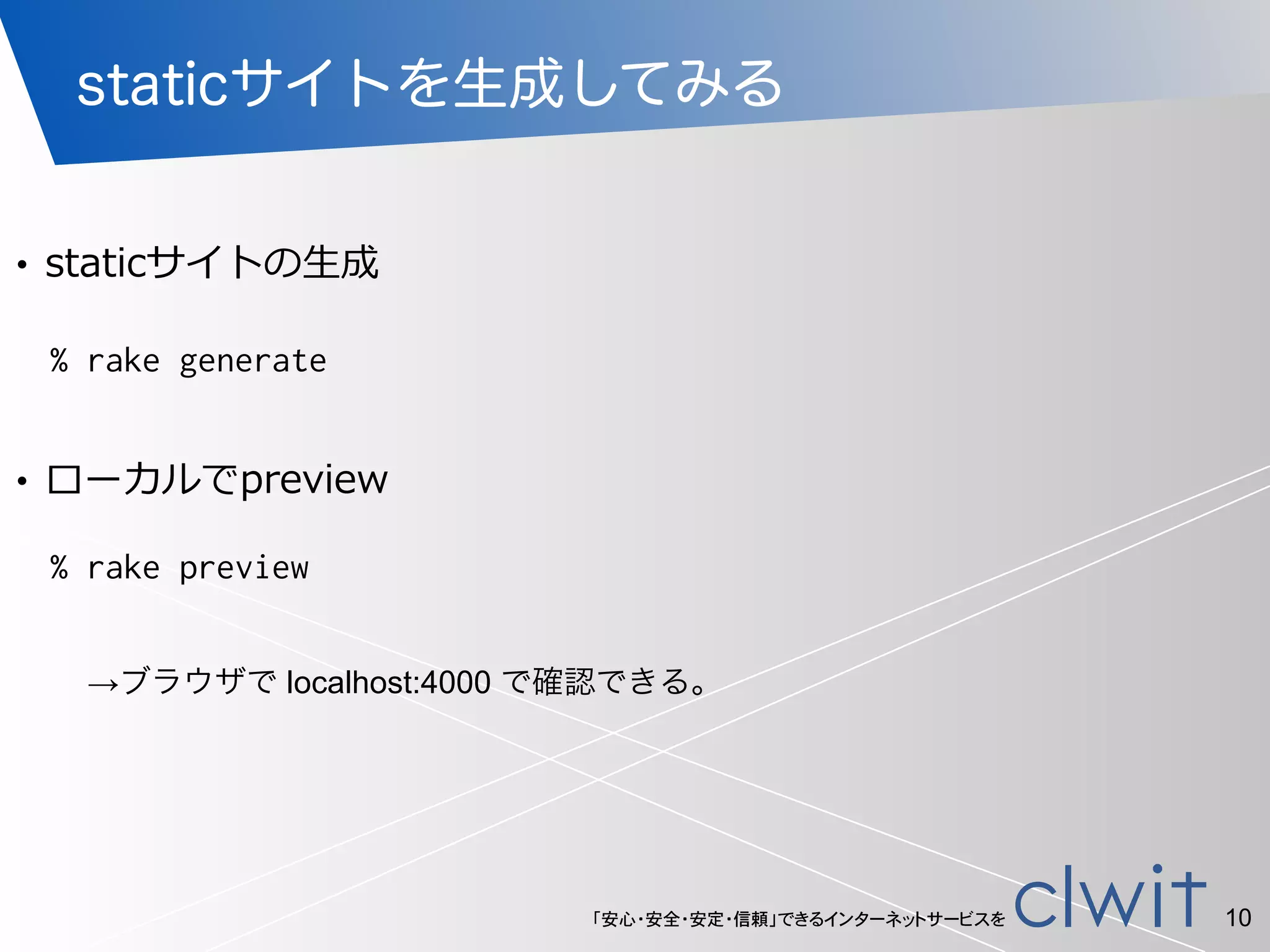 staticサイトを生成してみる

• staticサイトの生成

% rake generate

• ローカルでpreview

% rake preview

→ブラウザで localhost:4000 で確認できる。

「安心・安全・安定・信頼」できるインターネットサービスを clwit 10